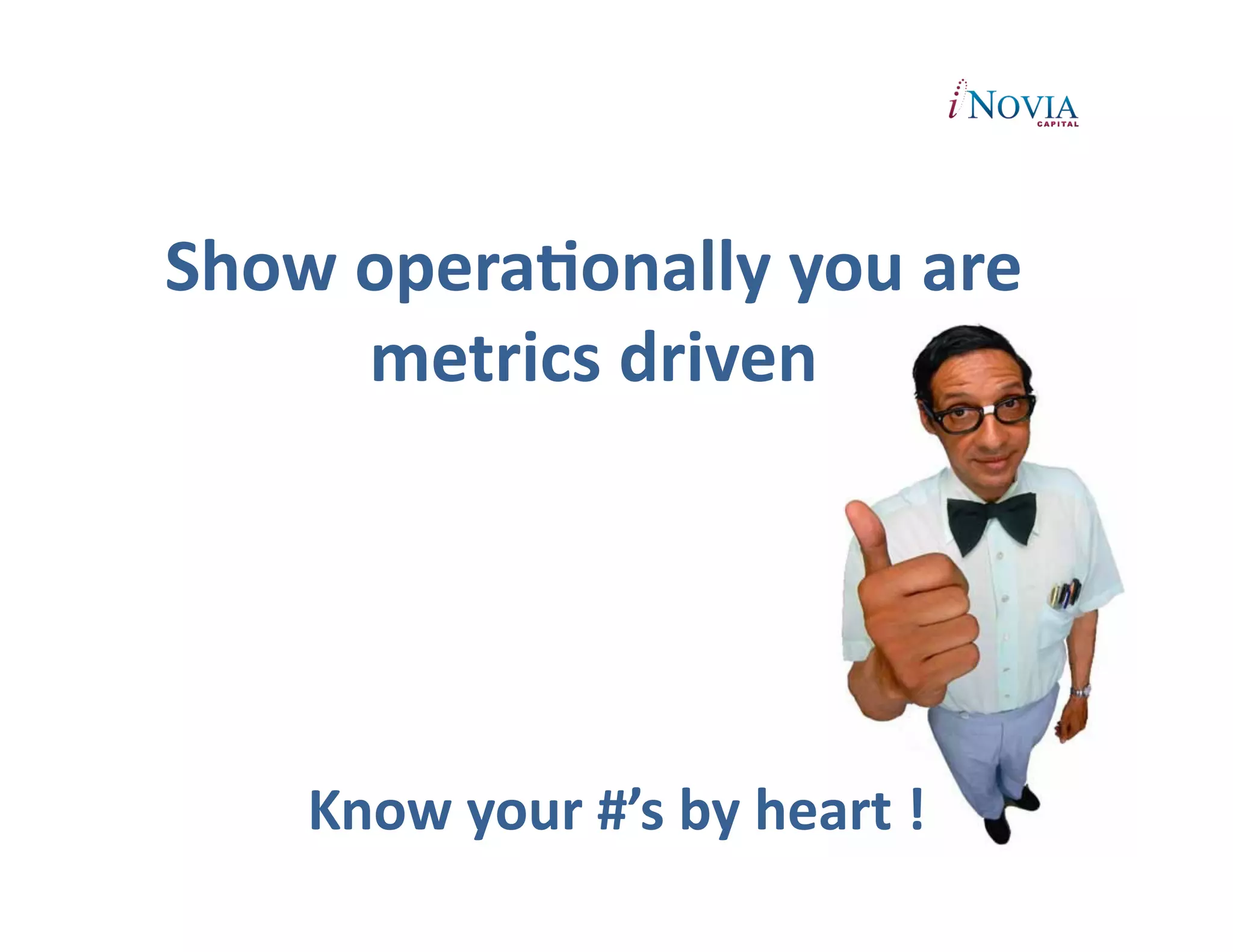 iNOVIA CAPITAL

Show operationally you are metrics driven

Know your #'s by heart !